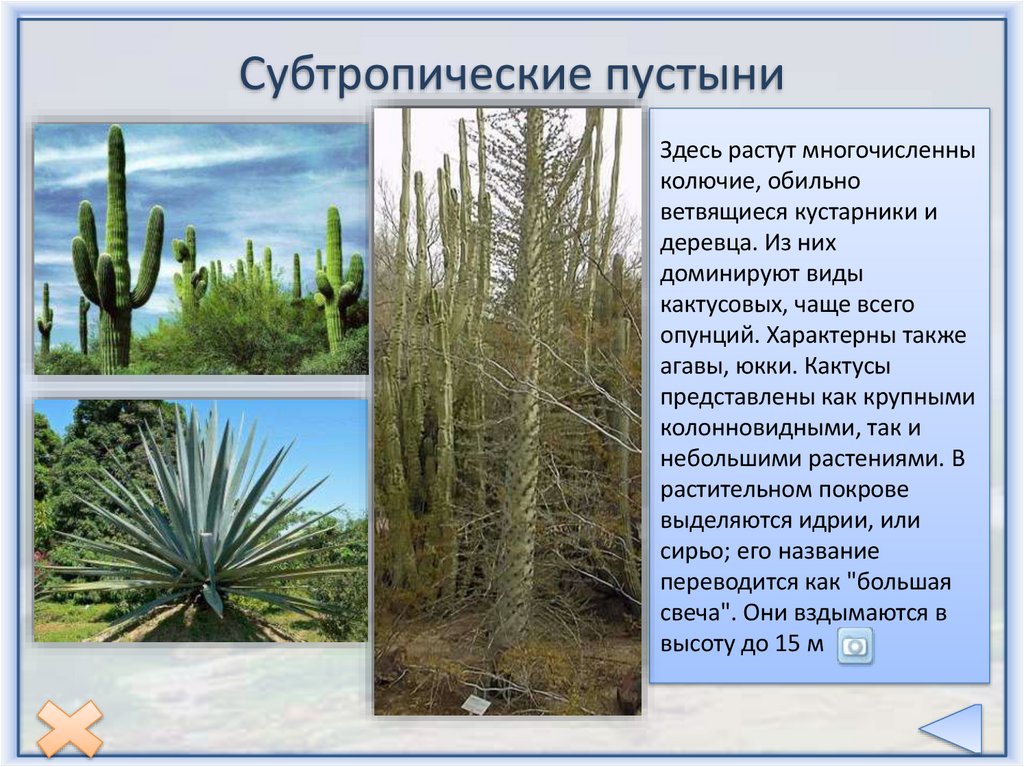 Субтропические пустыни

Здесь растут многочисленны колючие, обильно ветвящиеся кустарники и деревца. Из них доминируют виды кактусовых, чаще всего опунций. Характерны также агавы, юкки. Кактусы представлены как крупными колонновидными, так и небольшими растениями. В растительном покрове выделяются идрии, или сирьо; его название переводится как "большая свеча". Они вздымаются в высоту до 15 м